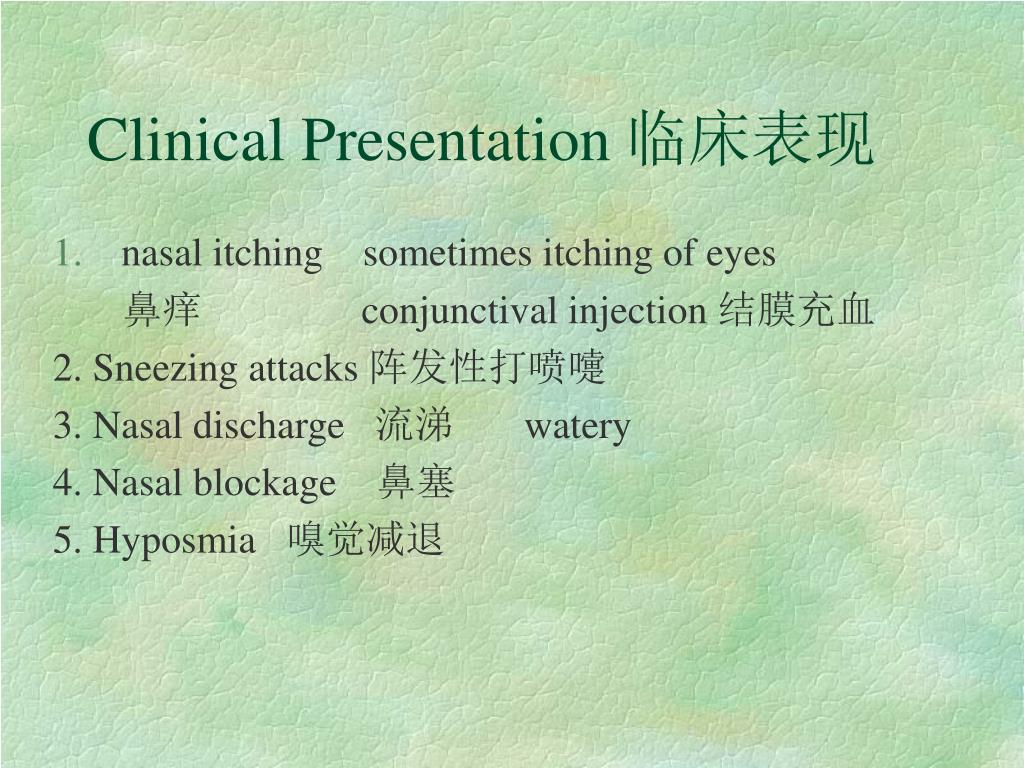 Clinical Presentation 临床表现

1. nasal itching sometimes itching of eyes
鼻痒 conjunctival injection 结膜充血

2. Sneezing attacks 阵发性打喷嚏

3. Nasal discharge 流涕 watery

4. Nasal blockage 鼻塞

5. Hyposmia 嗅觉减退